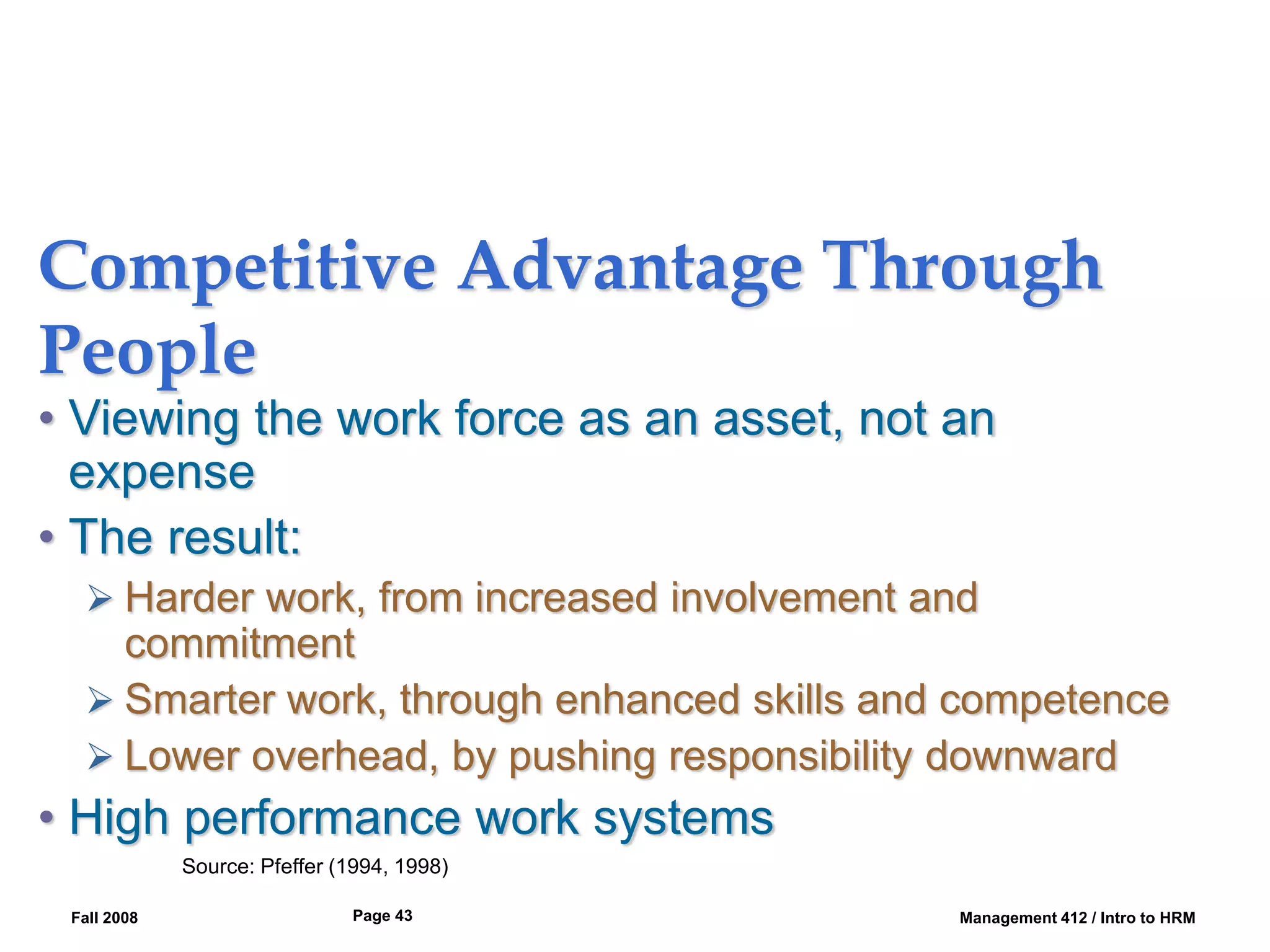 Competitive Advantage Through People

• Viewing the work force as an asset, not an expense
• The result:
➢ Harder work, from increased involvement and commitment
➢ Smarter work, through enhanced skills and competence
➢ Lower overhead, by pushing responsibility downward
• High performance work systems

Source: Pfeffer (1994, 1998)

Fall 2008

Page 43

Management 412 / Intro to HRM